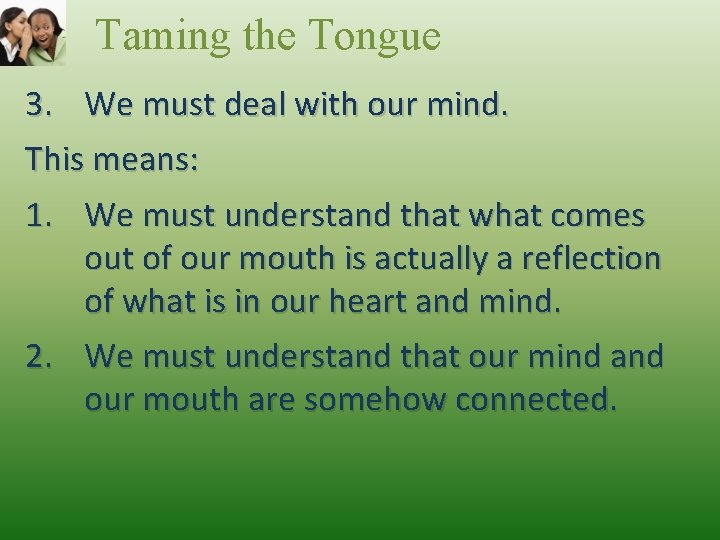 Taming the Tongue

3. We must deal with our mind.

This means:

1. We must understand that what comes out of our mouth is actually a reflection of what is in our heart and mind.

2. We must understand that our mind and our mouth are somehow connected.